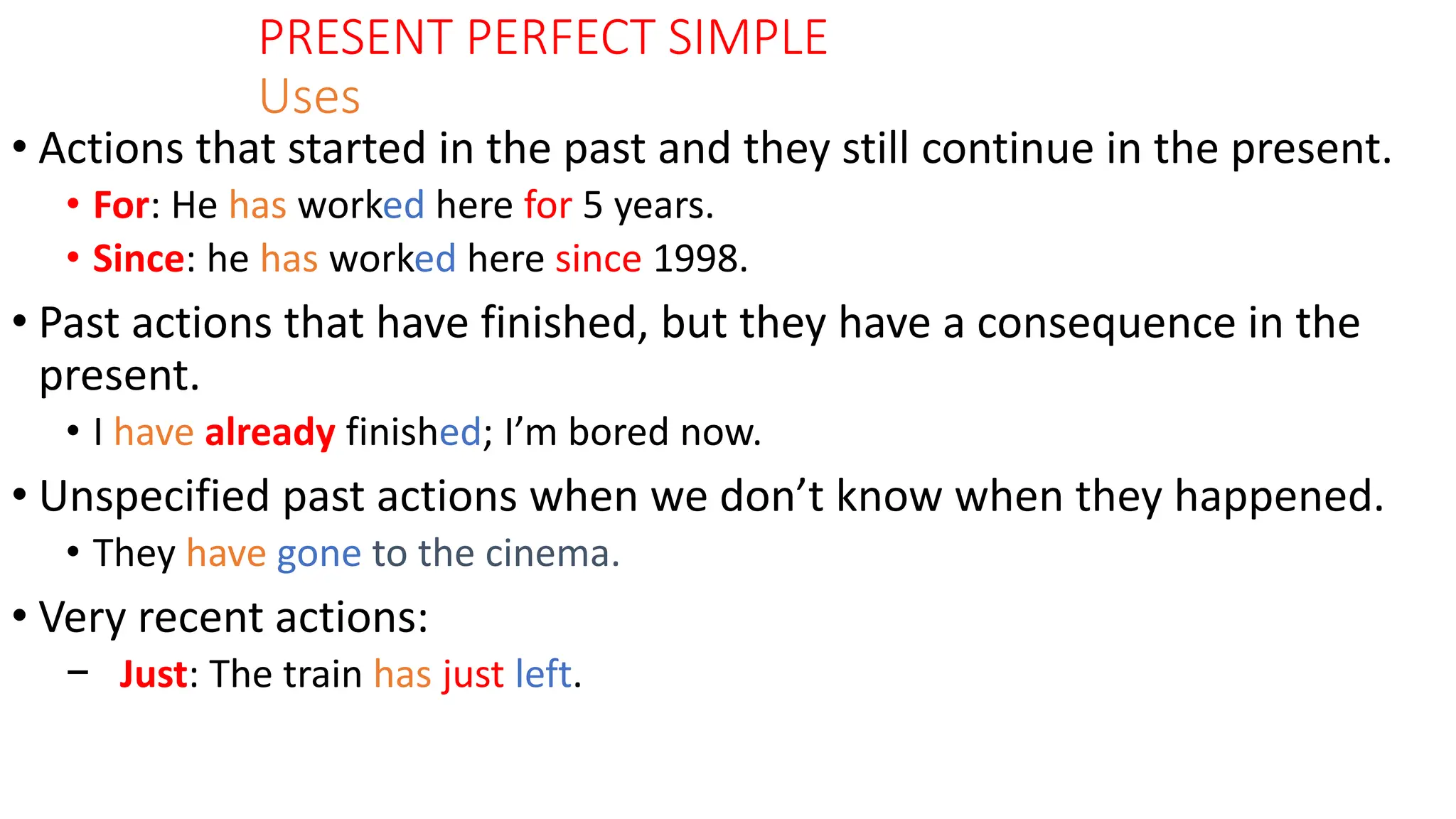 PRESENT PERFECT SIMPLE
Uses

• Actions that started in the past and they still continue in the present.
  • For: He has worked here for 5 years.
  • Since: he has worked here since 1998.

• Past actions that have finished, but they have a consequence in the present.
  • I have already finished; I'm bored now.

• Unspecified past actions when we don't know when they happened.
  • They have gone to the cinema.

• Very recent actions:
  – Just: The train has just left.